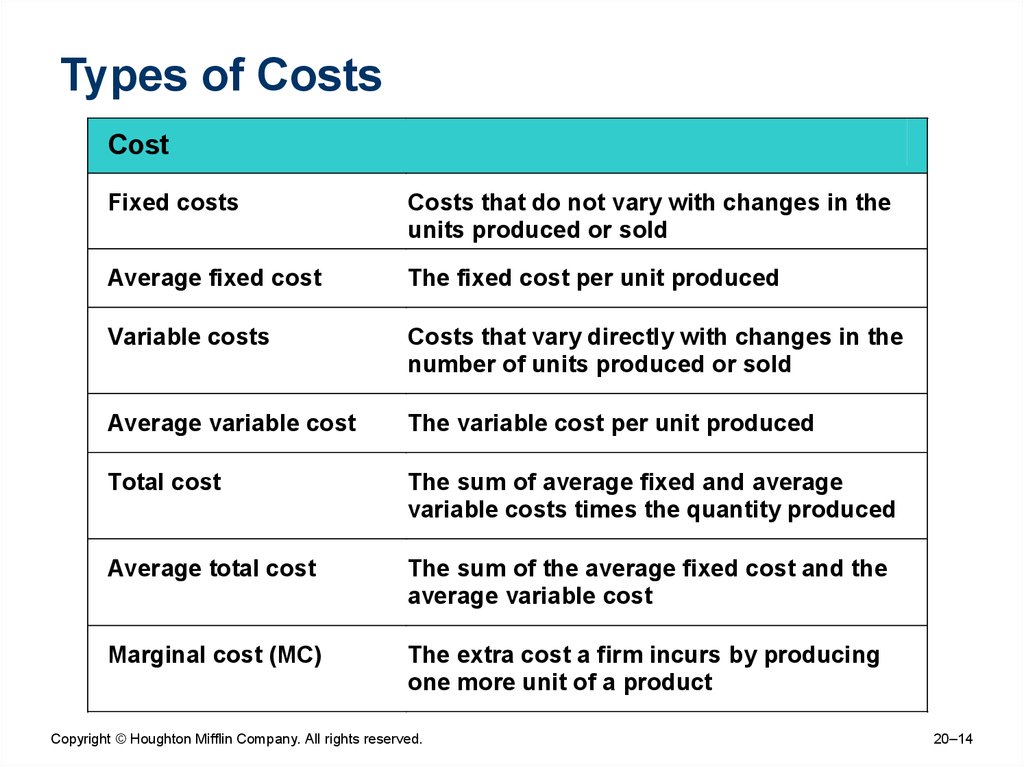 Types of Costs

| Cost | |
|---|---|
| Fixed costs | Costs that do not vary with changes in the units produced or sold |
| Average fixed cost | The fixed cost per unit produced |
| Variable costs | Costs that vary directly with changes in the number of units produced or sold |
| Average variable cost | The variable cost per unit produced |
| Total cost | The sum of average fixed and average variable costs times the quantity produced |
| Average total cost | The sum of the average fixed cost and the average variable cost |
| Marginal cost (MC) | The extra cost a firm incurs by producing one more unit of a product |

Copyright © Houghton Mifflin Company. All rights reserved.

20–14